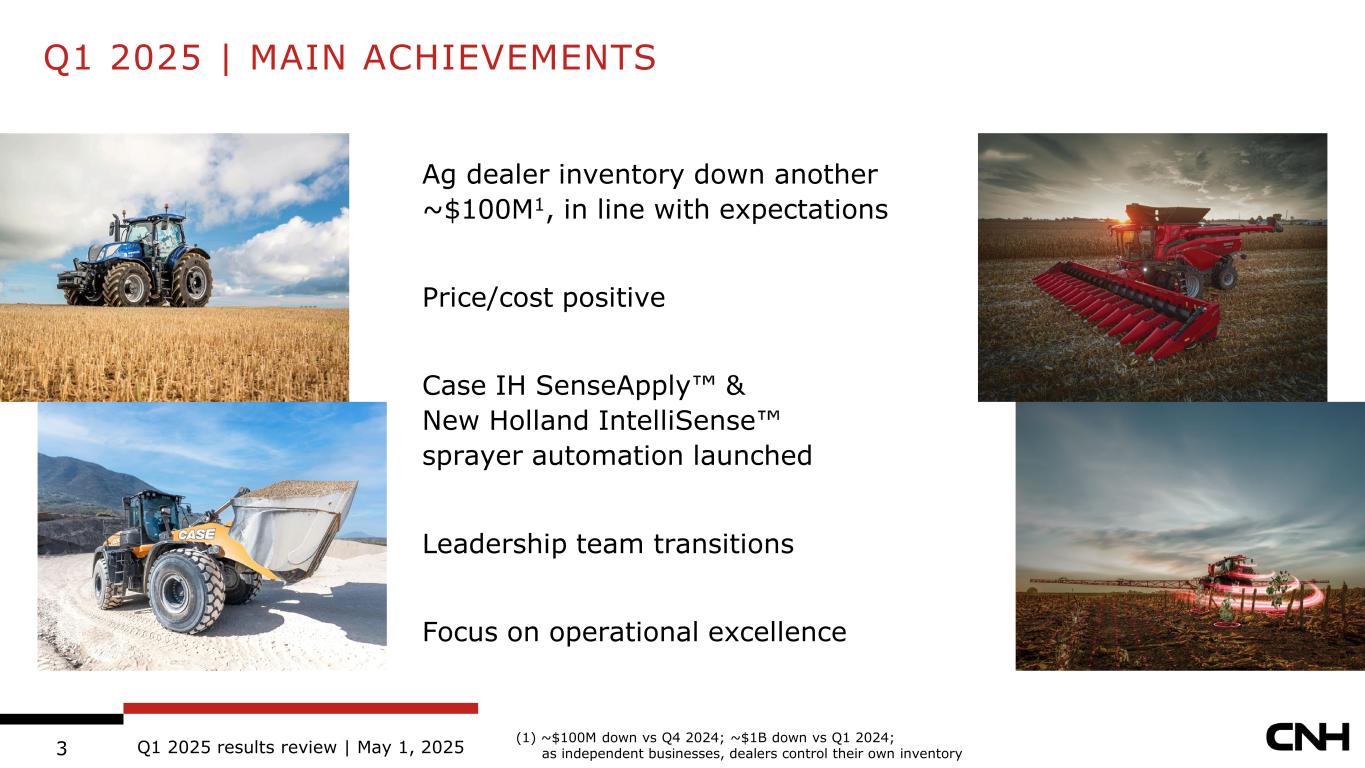 Q1 2025 | MAIN ACHIEVEMENTS

Ag dealer inventory down another ~\$100M$^1$, in line with expectations

Price/cost positive

Case IH SenseApply™ & New Holland IntelliSense™ sprayer automation launched

Leadership team transitions

Focus on operational excellence

CASE

3 Q1 2025 results review | May 1, 2025

(1) ~\$100M down vs Q4 2024; ~\$1B down vs Q1 2024; as independent businesses, dealers control their own inventory

CNH